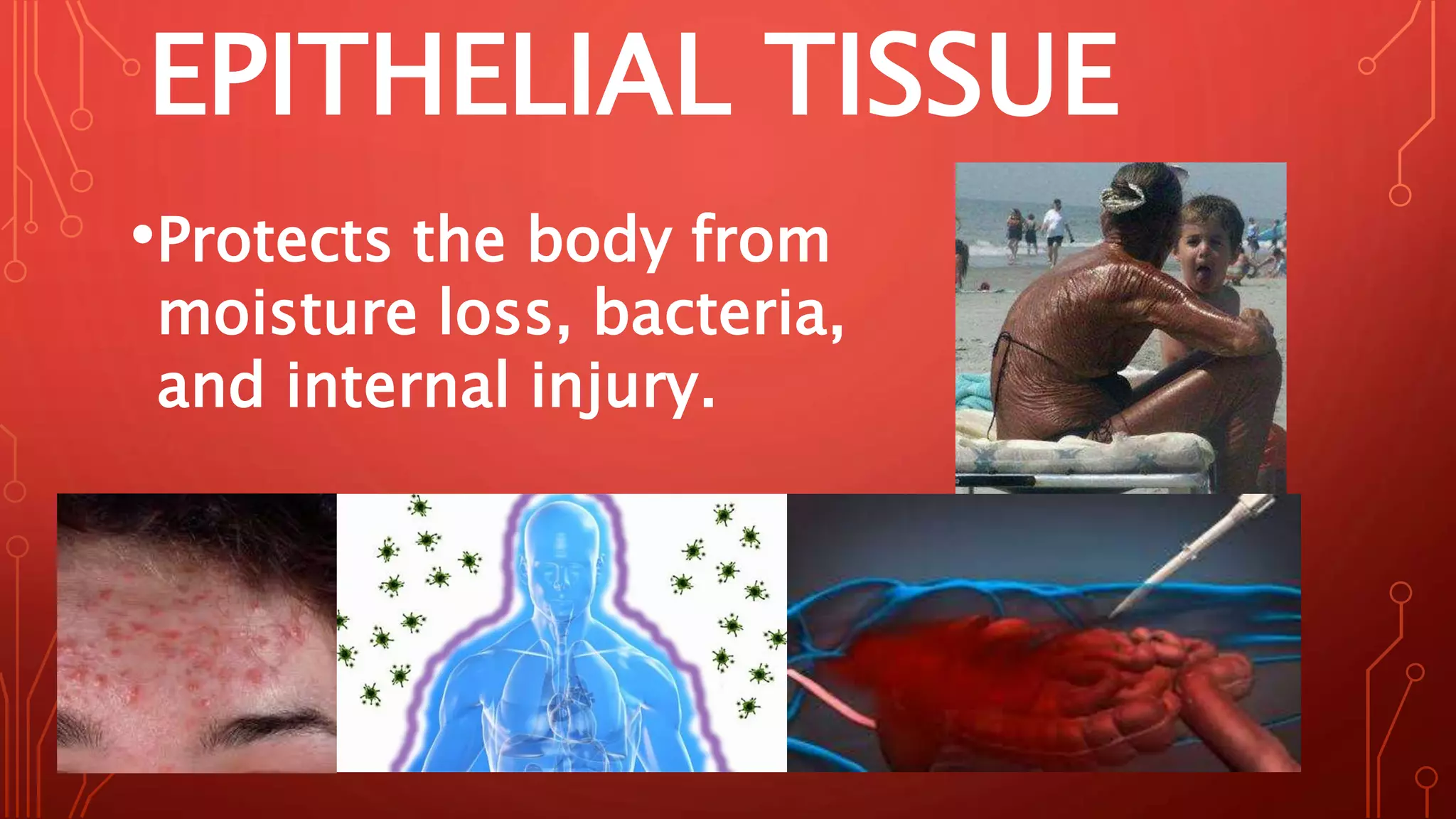 EPITHELIAL TISSUE

•Protects the body from moisture loss, bacteria, and internal injury.